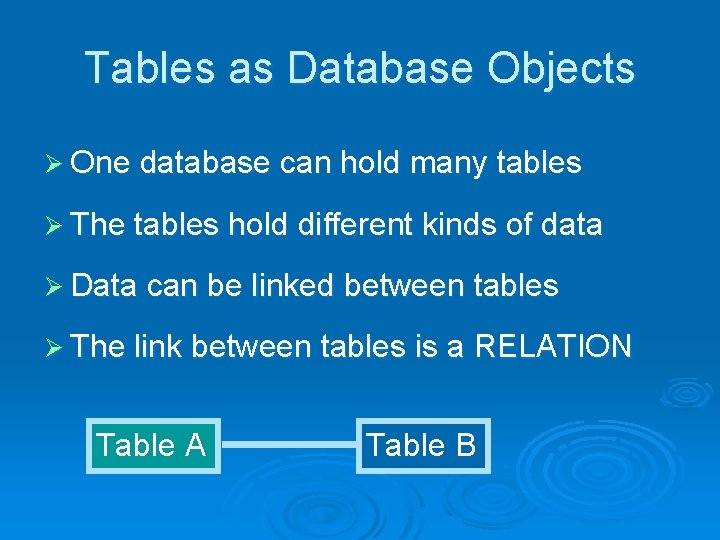 Tables as Database Objects

➢ One database can hold many tables

➢ The tables hold different kinds of data

➢ Data can be linked between tables

➢ The link between tables is a RELATION

Table A

Table B